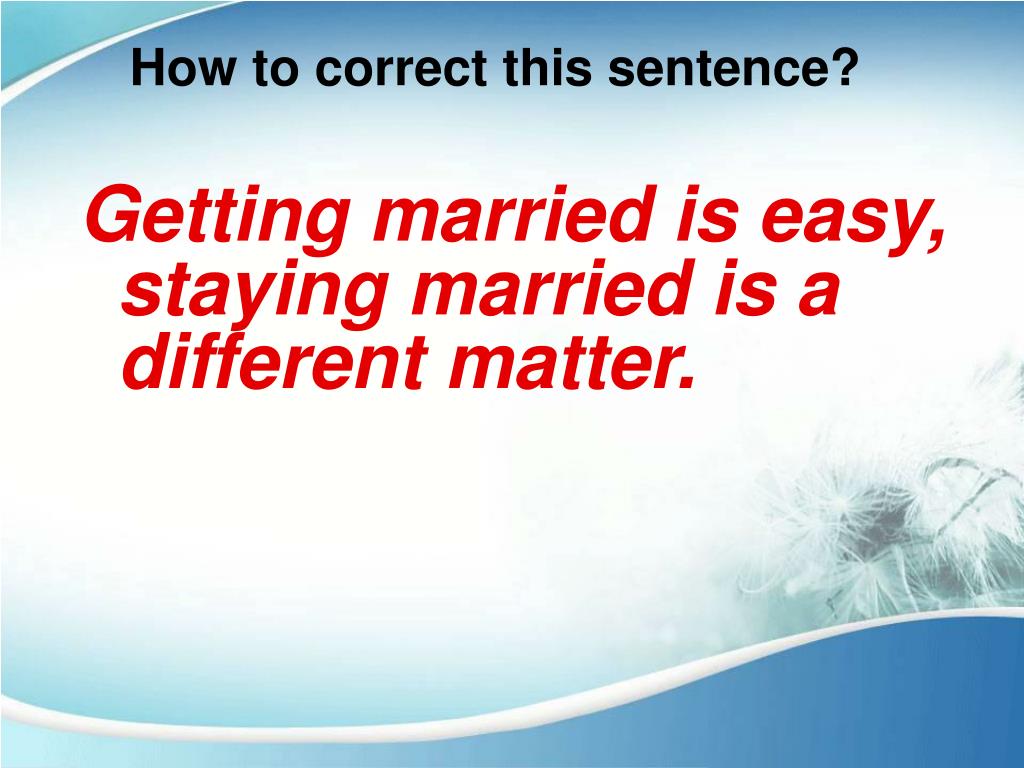 How to correct this sentence?

Getting married is easy, staying married is a different matter.